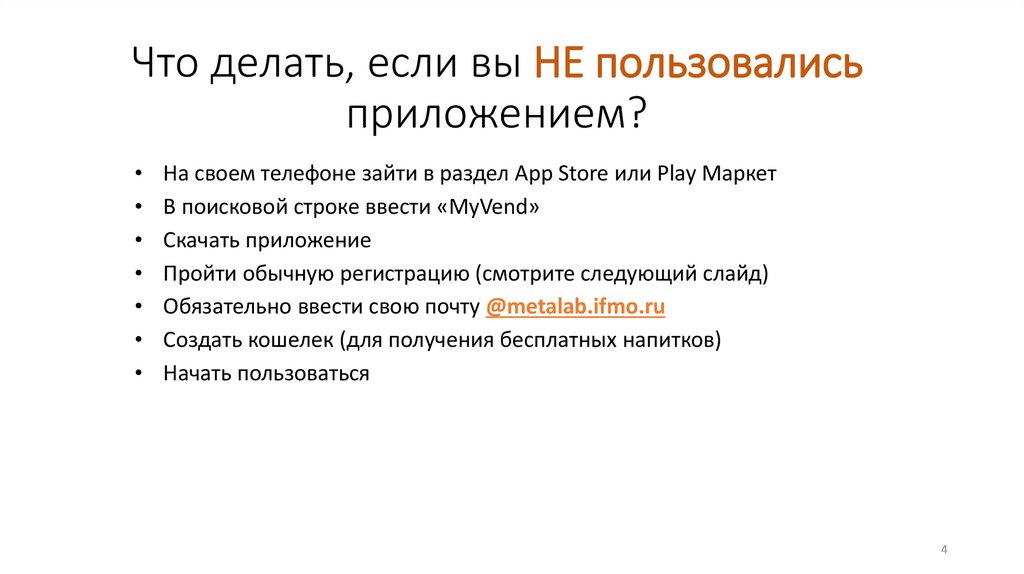 Что делать, если вы НЕ пользовались приложением?

• На своем телефоне зайти в раздел App Store или Play Маркет
• В поисковой строке ввести «MyVend»
• Скачать приложение
• Пройти обычную регистрацию (смотрите следующий слайд)
• Обязательно ввести свою почту @metalab.ifmo.ru
• Создать кошелек (для получения бесплатных напитков)
• Начать пользоваться

4